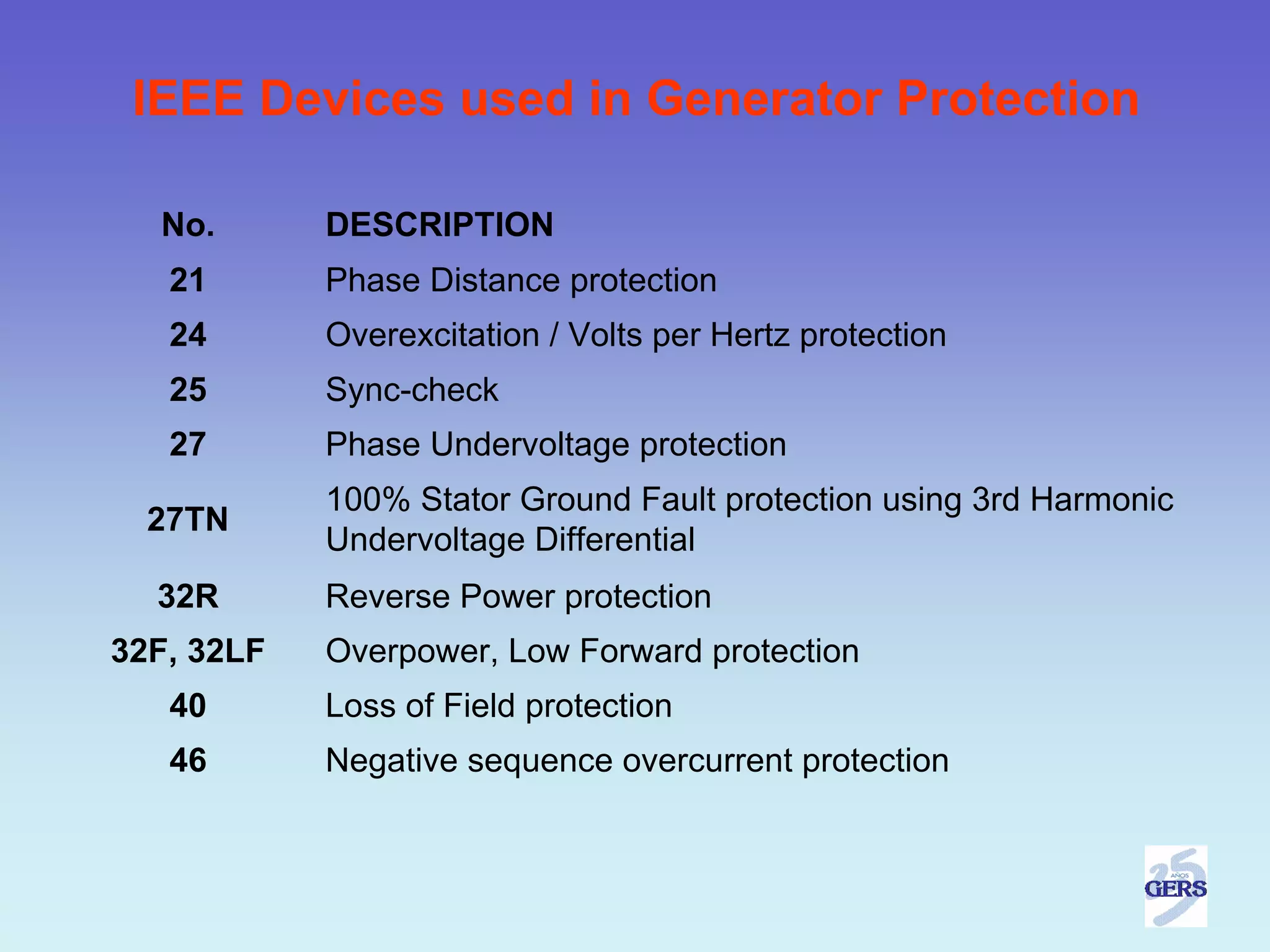 IEEE Devices used in Generator Protection

| No. | DESCRIPTION |
|---|---|
| 21 | Phase Distance protection |
| 24 | Overexcitation / Volts per Hertz protection |
| 25 | Sync-check |
| 27 | Phase Undervoltage protection |
| 27TN | 100% Stator Ground Fault protection using 3rd Harmonic Undervoltage Differential |
| 32R | Reverse Power protection |
| 32F, 32LF | Overpower, Low Forward protection |
| 40 | Loss of Field protection |
| 46 | Negative sequence overcurrent protection |

25 AÑOS GERS